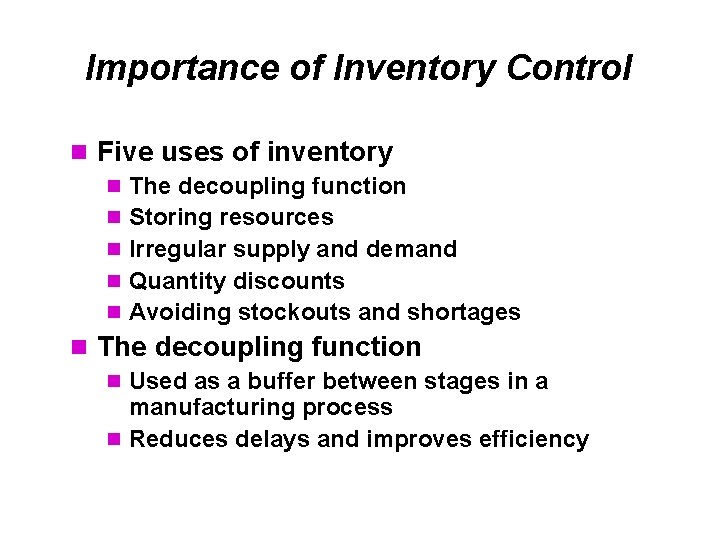 Importance of Inventory Control

- Five uses of inventory
  - The decoupling function
  - Storing resources
  - Irregular supply and demand
  - Quantity discounts
  - Avoiding stockouts and shortages
- The decoupling function
  - Used as a buffer between stages in a manufacturing process
  - Reduces delays and improves efficiency